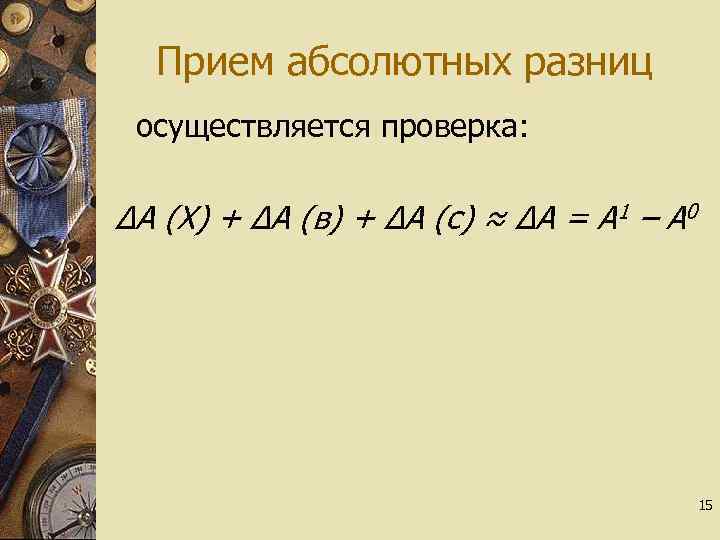 Прием абсолютных разниц

осуществляется проверка:

$\Delta A (X) + \Delta A (в) + \Delta A (с) \approx \Delta A = A^1 - A^0$

15